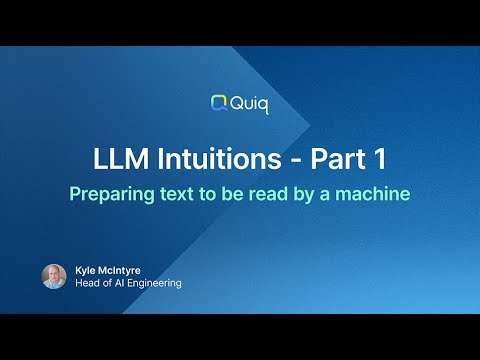 Quiq

LLM Intuitions - Part 1

Preparing text to be read by a machine

Kyle McIntyre
Head of AI Engineering